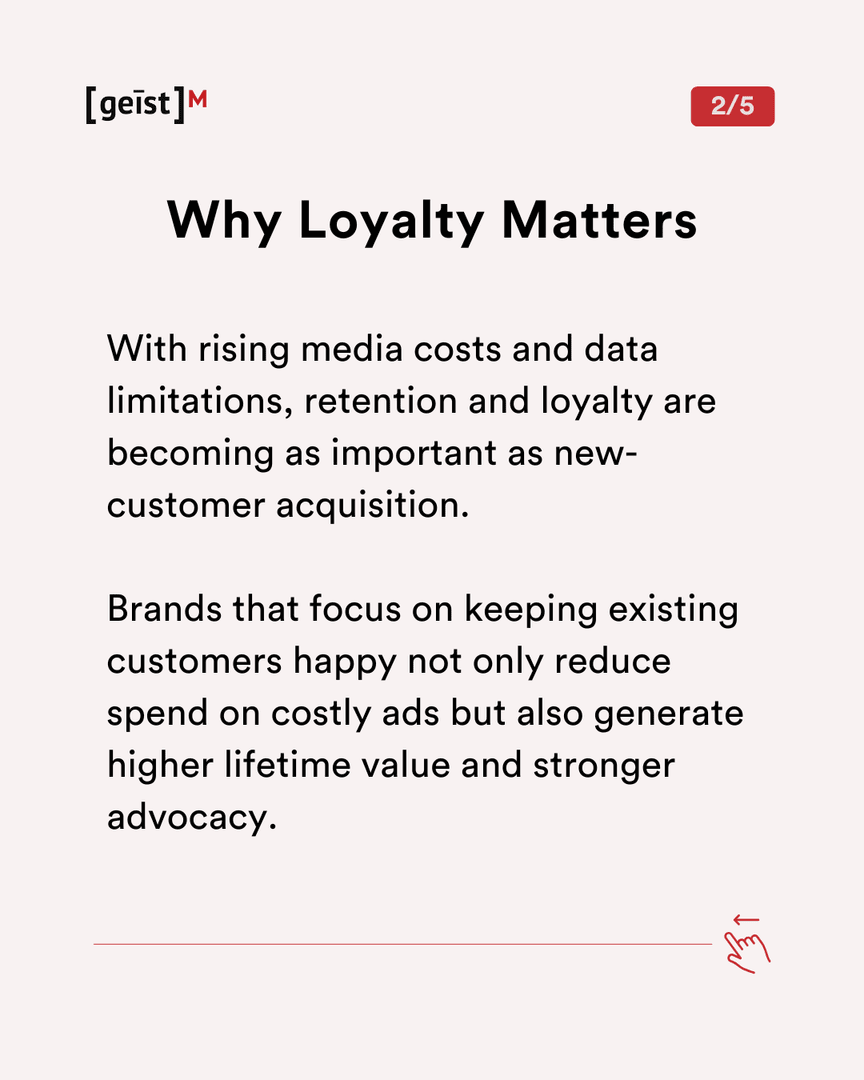 [geīst]M

2/5

Why Loyalty Matters

With rising media costs and data limitations, retention and loyalty are becoming as important as new-customer acquisition.

Brands that focus on keeping existing customers happy not only reduce spend on costly ads but also generate higher lifetime value and stronger advocacy.